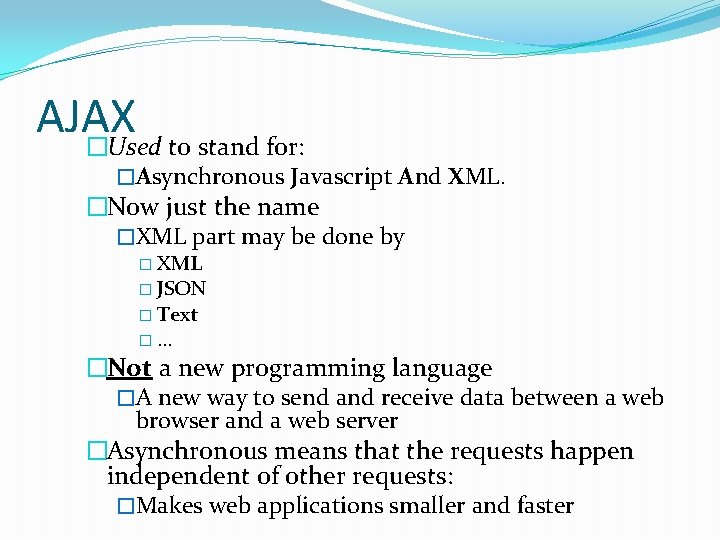 AJAX

□Used to stand for:
□Asynchronous Javascript And XML.
□Now just the name
□XML part may be done by
□ XML
□ JSON
□ Text
□ ...
□Not a new programming language
□A new way to send and receive data between a web browser and a web server
□Asynchronous means that the requests happen independent of other requests:
□Makes web applications smaller and faster